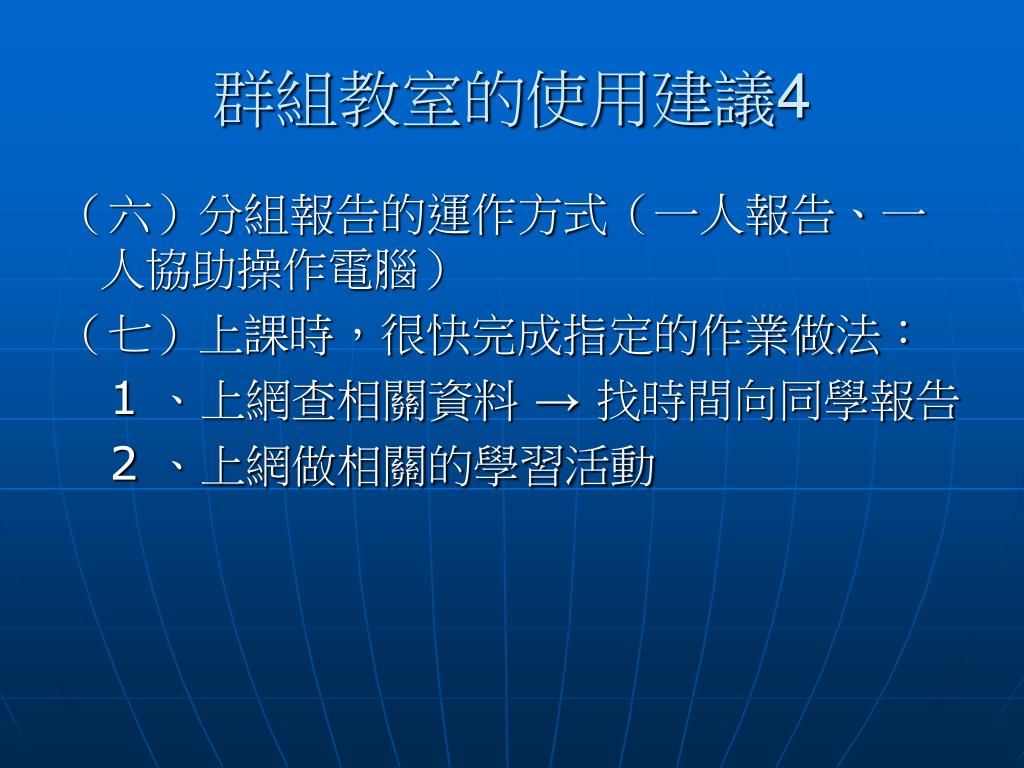 群組教室的使用建議4

（六）分組報告的運作方式（一人報告、一人協助操作電腦）

（七）上課時，很快完成指定的作業做法：

1 、上網查相關資料 → 找時間向同學報告

2 、上網做相關的學習活動